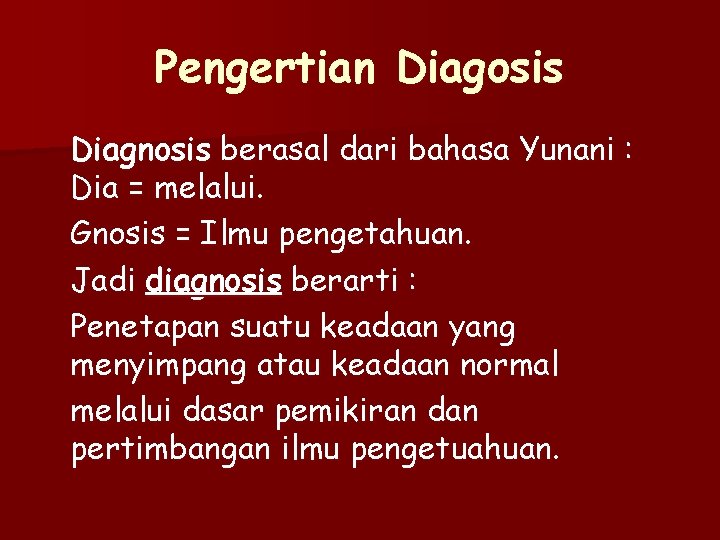 Pengertian Diagosis

Diagnosis berasal dari bahasa Yunani : Dia = melalui.

Gnosis = Ilmu pengetahuan.

Jadi diagnosis berarti :

Penetapan suatu keadaan yang menyimpang atau keadaan normal

melalui dasar pemikiran dan pertimbangan ilmu pengetuahuan.